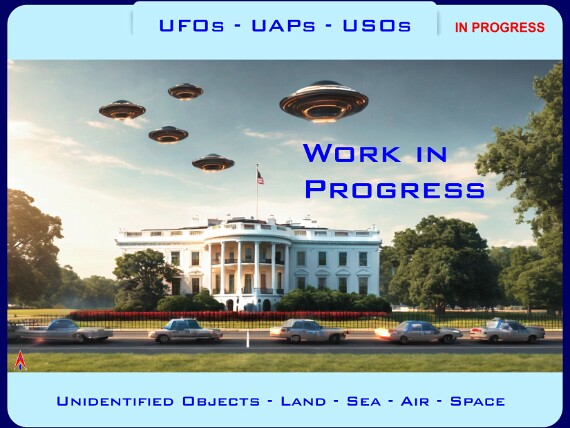 UFOs - UAPs - USOs

IN PROGRESS

Work in Progress

Unidentified Objects - Land - Sea - Air - Space